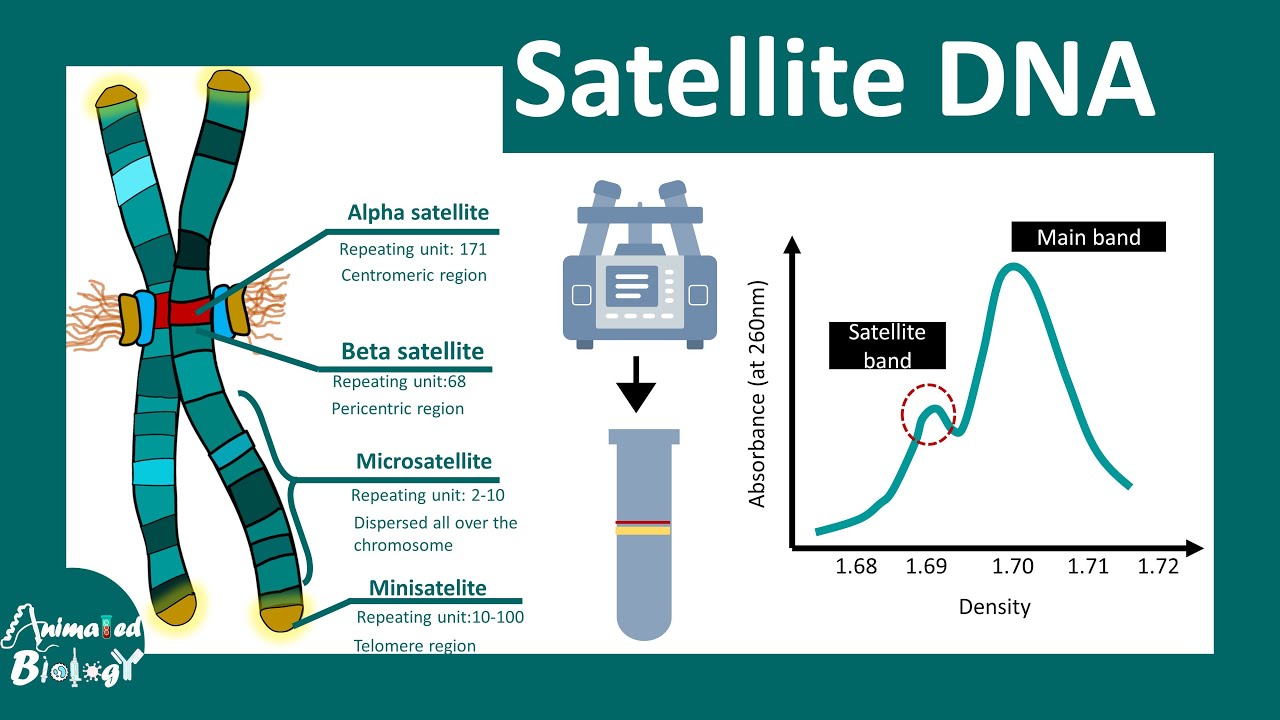 Satellite DNA

Alpha satellite
Repeating unit: 171
Centromeric region

Beta satellite
Repeating unit:68
Pericentric region

Microsatellite
Repeating unit: 2-10
Dispersed all over the chromosome

Minisatelite
Repeating unit:10-100
Telomere region

Main band

Satellite band

Absorbance (at 260nm)

1.68 1.69 1.70 1.71 1.72

Density

Animated Biology